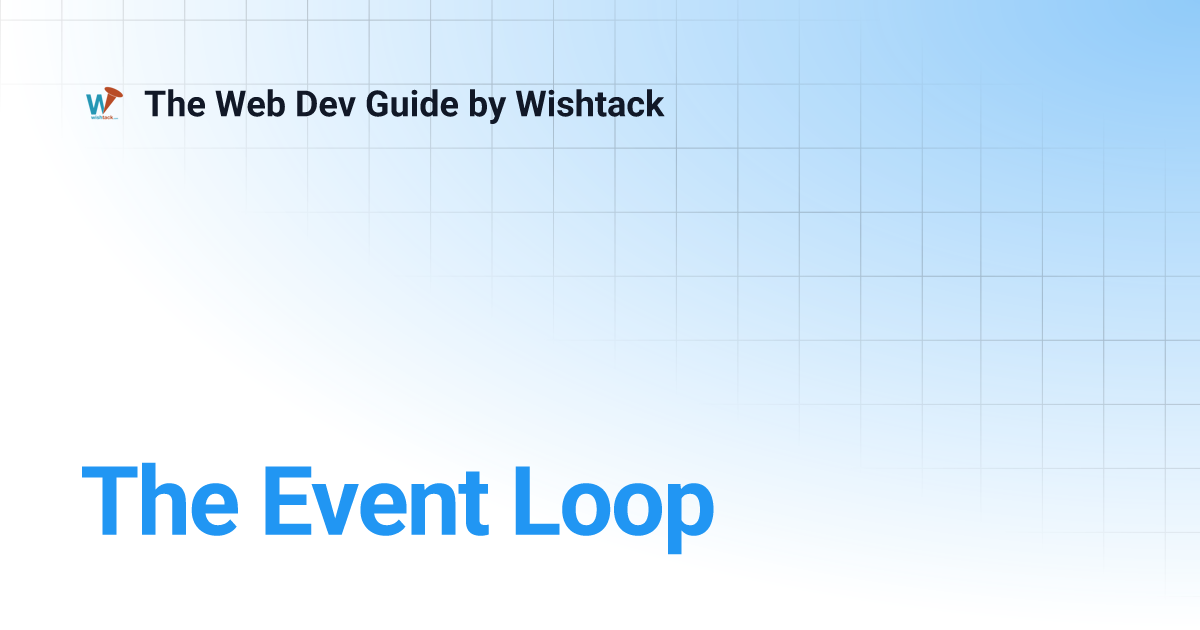 W
wishtack

The Web Dev Guide by Wishtack

The Event Loop